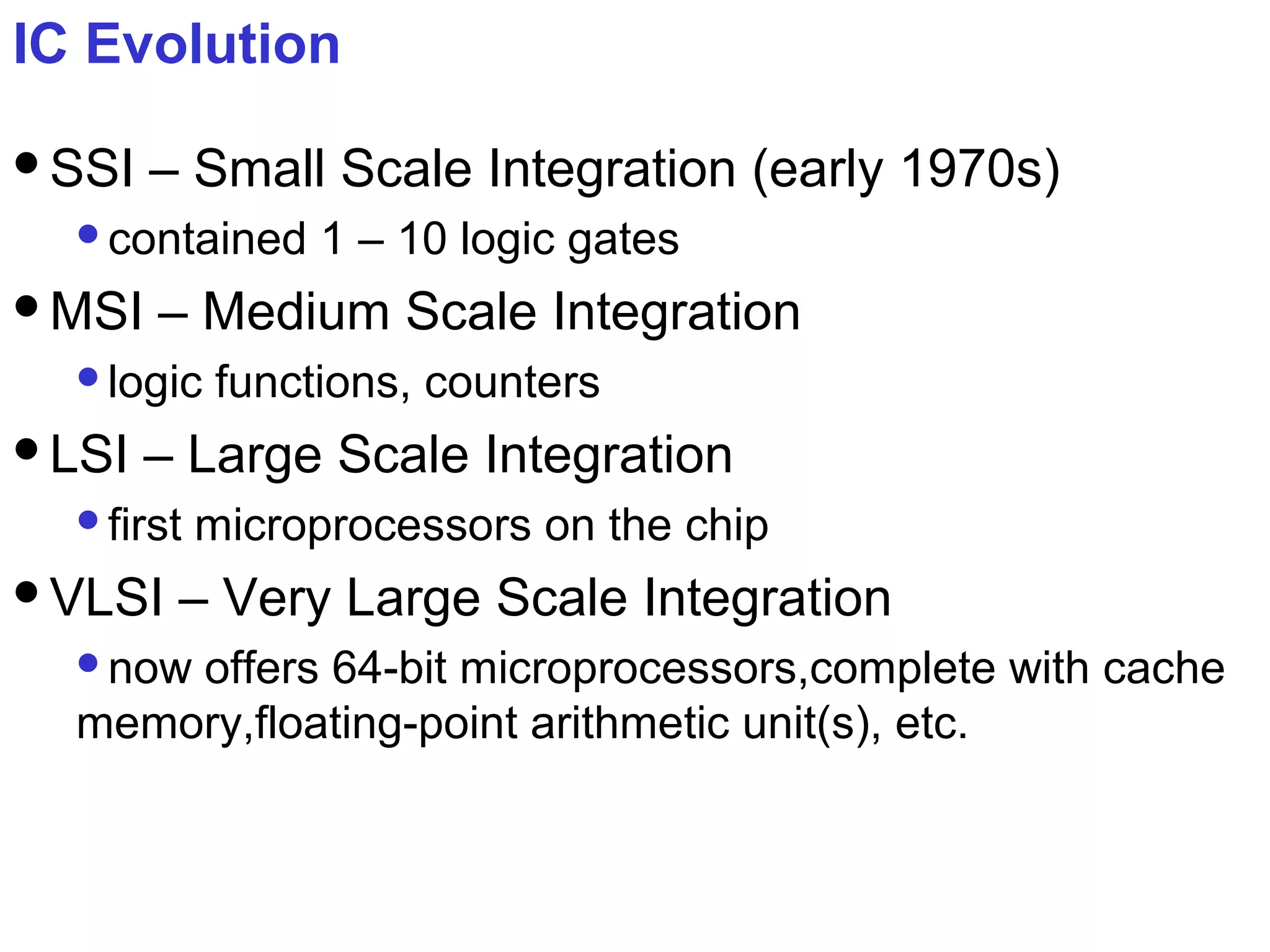 IC Evolution

• SSI – Small Scale Integration (early 1970s)
  • contained 1 – 10 logic gates
• MSI – Medium Scale Integration
  • logic functions, counters
• LSI – Large Scale Integration
  • first microprocessors on the chip
• VLSI – Very Large Scale Integration
  • now offers 64-bit microprocessors,complete with cache memory,floating-point arithmetic unit(s), etc.